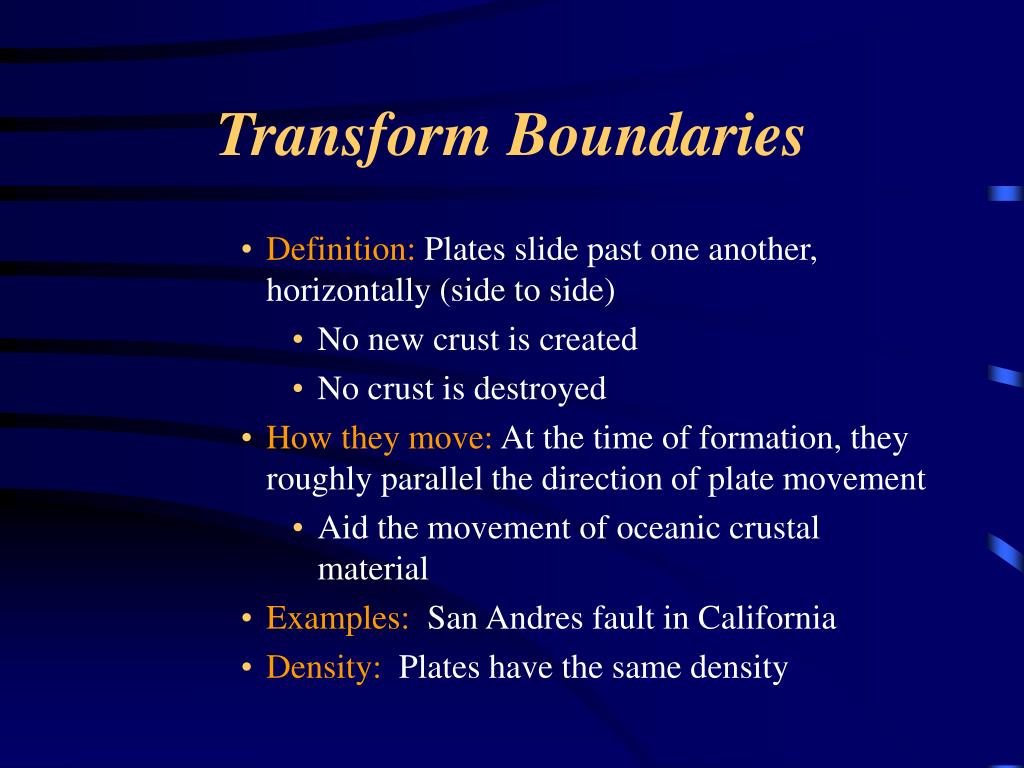 Transform Boundaries

• Definition: Plates slide past one another, horizontally (side to side)
  • No new crust is created
  • No crust is destroyed
• How they move: At the time of formation, they roughly parallel the direction of plate movement
  • Aid the movement of oceanic crustal material
• Examples: San Andres fault in California
• Density: Plates have the same density